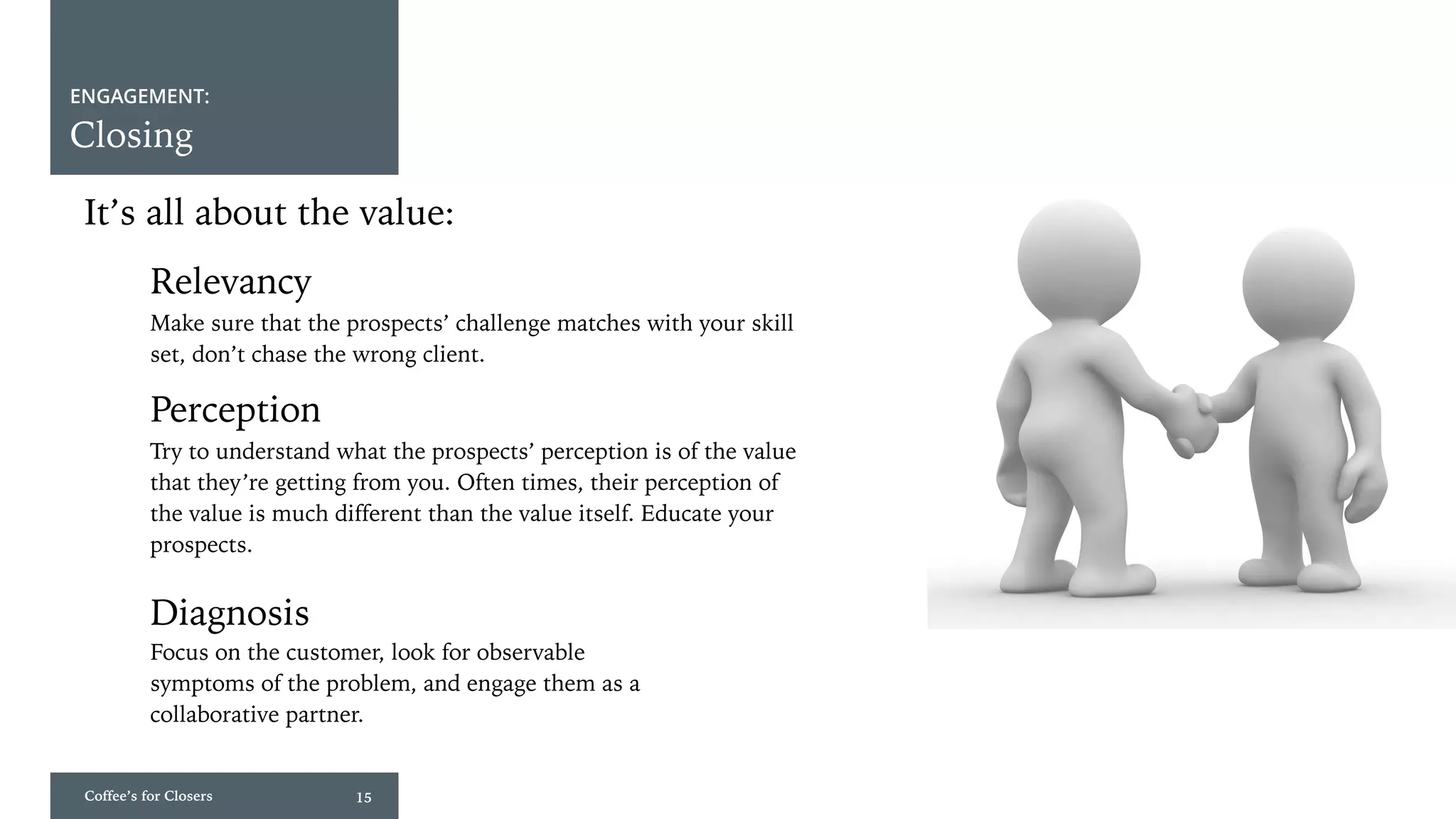 ENGAGEMENT:
Closing

It’s all about the value:

Relevancy
Make sure that the prospects’ challenge matches with your skill set, don’t chase the wrong client.

Perception
Try to understand what the prospects’ perception is of the value that they’re getting from you. Often times, their perception of the value is much different than the value itself. Educate your prospects.

Diagnosis
Focus on the customer, look for observable symptoms of the problem, and engage them as a collaborative partner.

Coffee’s for Closers 15